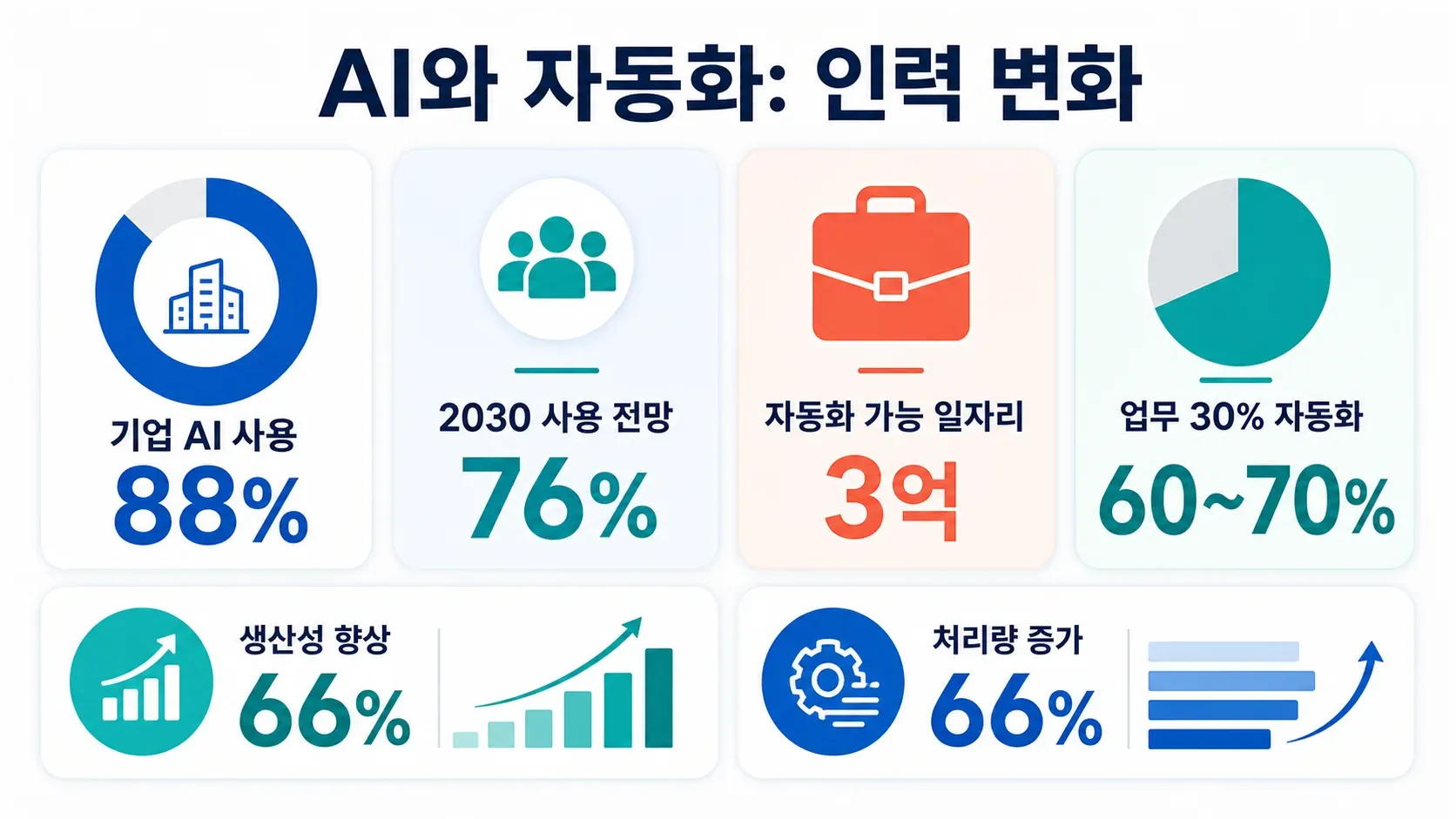 AI와 자동화: 인력 변화

기업 AI 사용
88%

2030 사용 전망
76%

자동화 가능 일자리
3억

업무 30% 자동화
60~70%

생산성 향상
66%

처리량 증가
66%